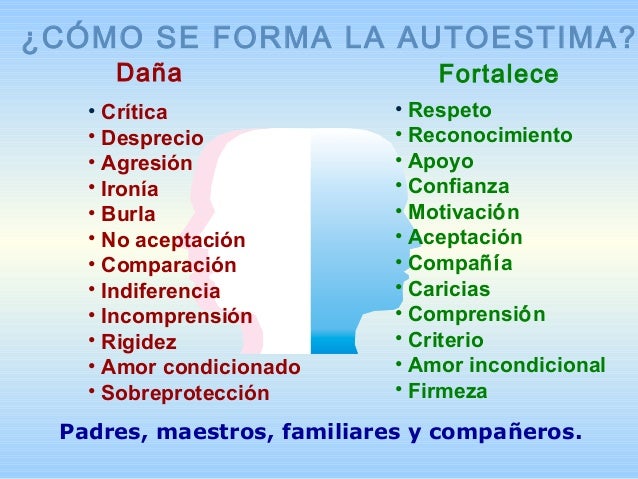 ¿CÓMO SE FORMA LA AUTOESTIMA?

Daña

• Crítica
• Desprecio
• Agresión
• Ironía
• Burla
• No aceptación
• Comparación
• Indiferencia
• Incomprensión
• Rigidez
• Amor condicionado
• Sobreprotección

Fortalece

• Respeto
• Reconocimiento
• Apoyo
• Confianza
• Motivación
• Aceptación
• Compañía
• Caricias
• Comprensión
• Criterio
• Amor incondicional
• Firmeza

Padres, maestros, familiares y compañeros.